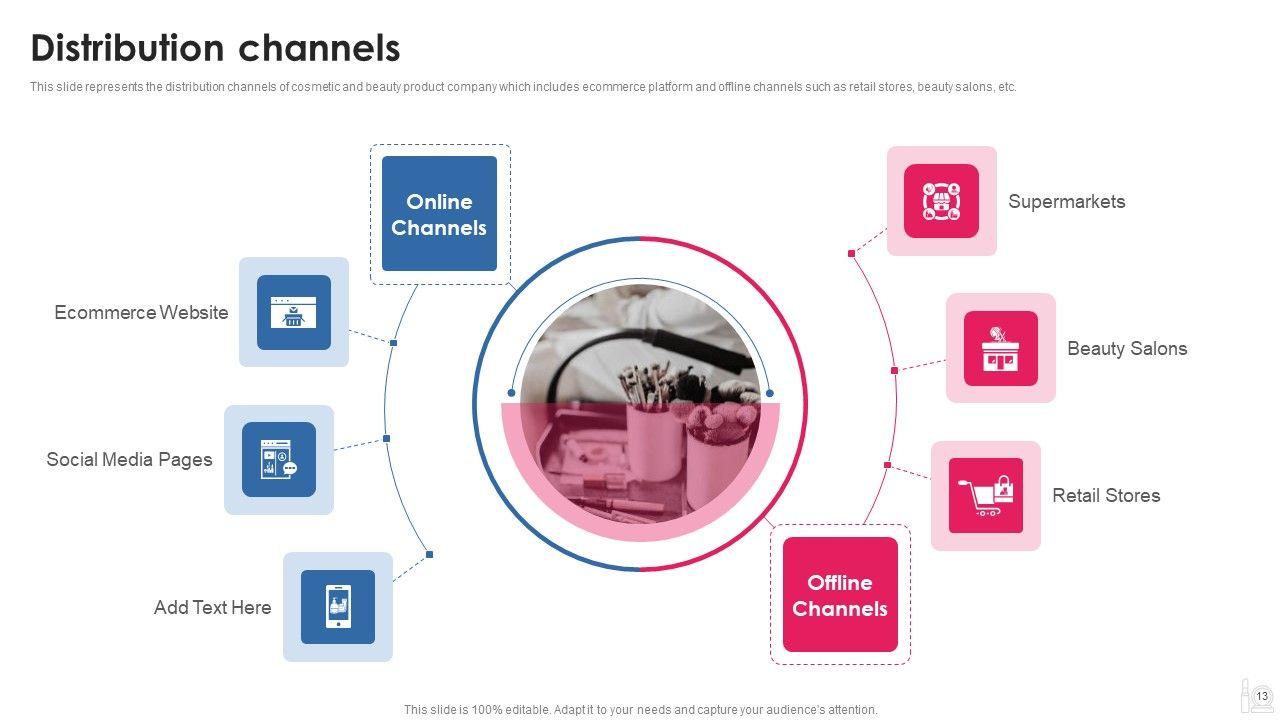 Distribution channels

This slide represents the distribution channels of cosmetic and beauty product company which includes ecommerce platform and offline channels such as retail stores, beauty salons, etc.

Online Channels

Ecommerce Website

Social Media Pages

Add Text Here

Supermarkets

Beauty Salons

Retail Stores

Offline Channels

This slide is 100% editable. Adapt it to your needs and capture your audience's attention.

13